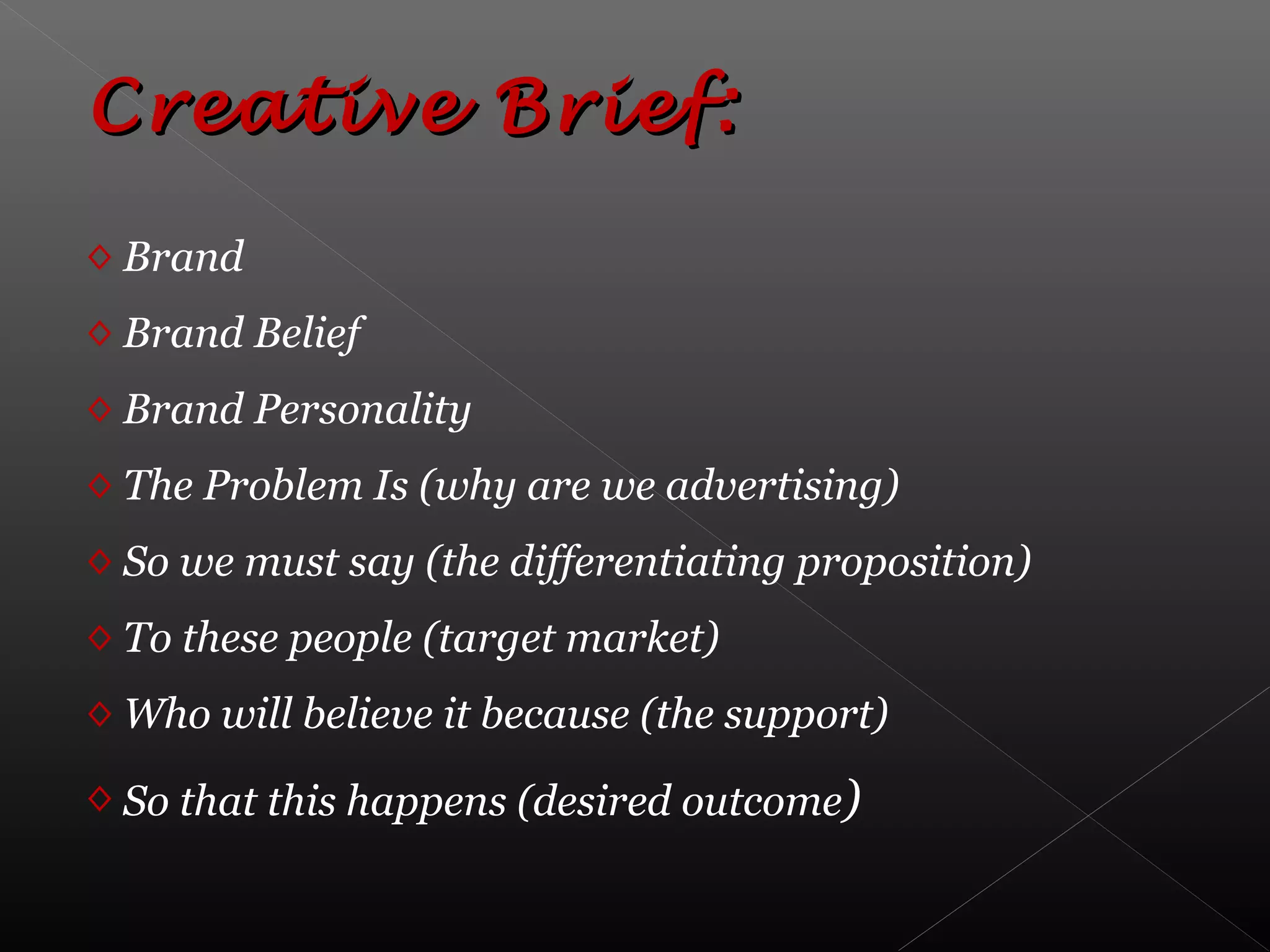 Creative Brief:

◇ Brand
◇ Brand Belief
◇ Brand Personality
◇ The Problem Is (why are we advertising)
◇ So we must say (the differentiating proposition)
◇ To these people (target market)
◇ Who will believe it because (the support)
◇ So that this happens (desired outcome)